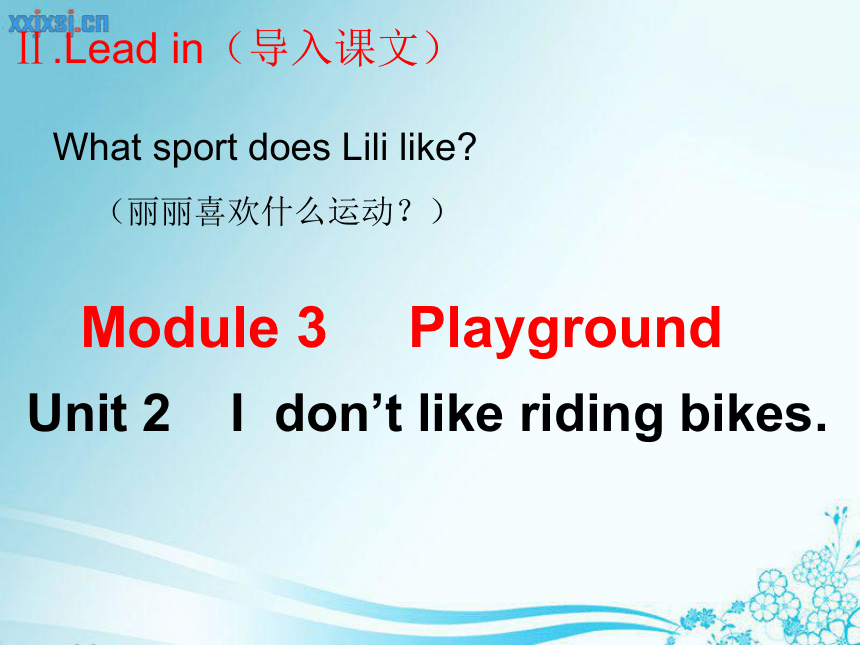 xxjxsj.cn

Ⅱ.Lead in（导入课文）

What sport does Lili like?

（丽丽喜欢什么运动？）

Module 3 Playground

Unit 2 I don’t like riding bikes.